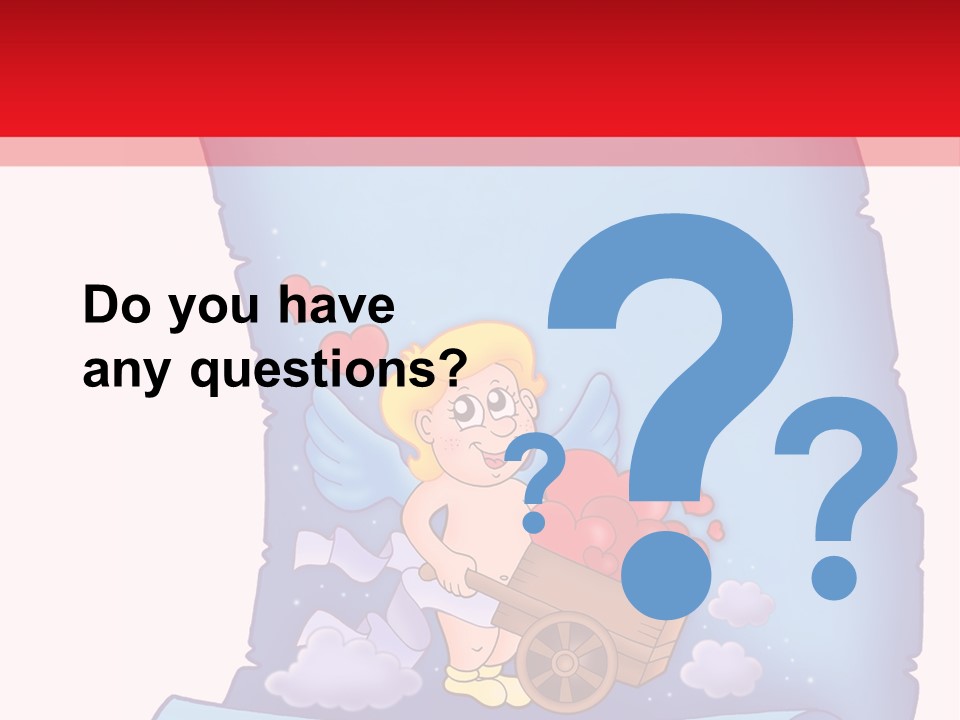 Do you have any questions?

?

?

?